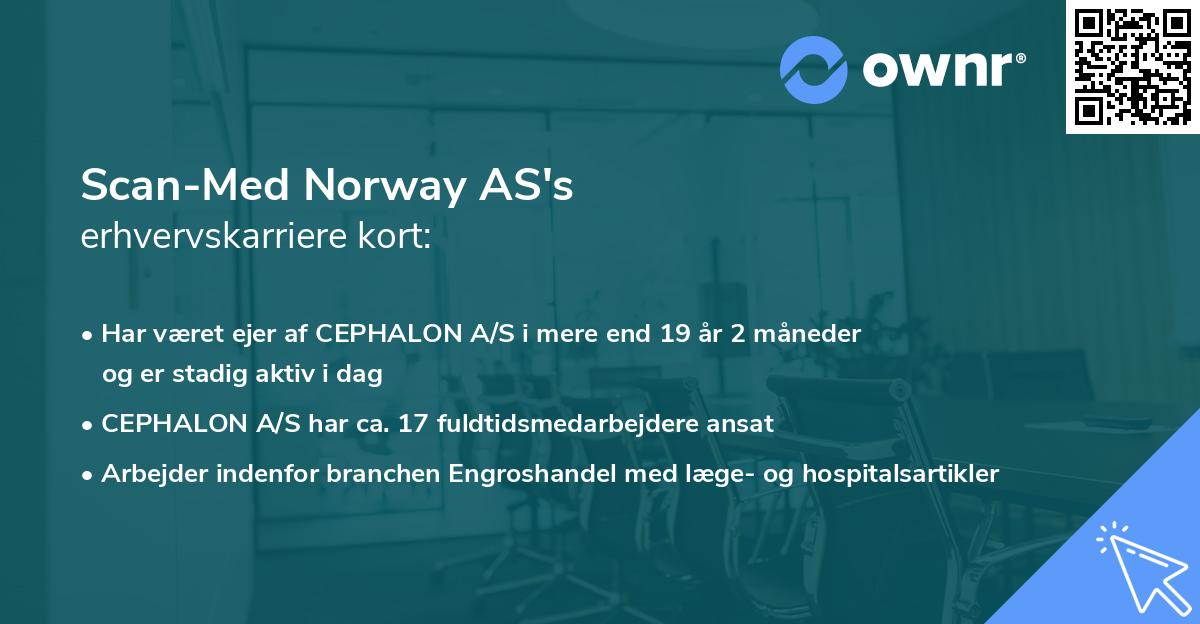 ownr®

Scan-Med Norway AS's
erhvervskarriere kort:

• Har været ejer af CEPHALON A/S i mere end 19 år 2 måneder og er stadig aktiv i dag

• CEPHALON A/S har ca. 17 fuldtidsmedarbejdere ansat

• Arbejder indenfor branchen Engroshandel med læge- og hospitalsartikler